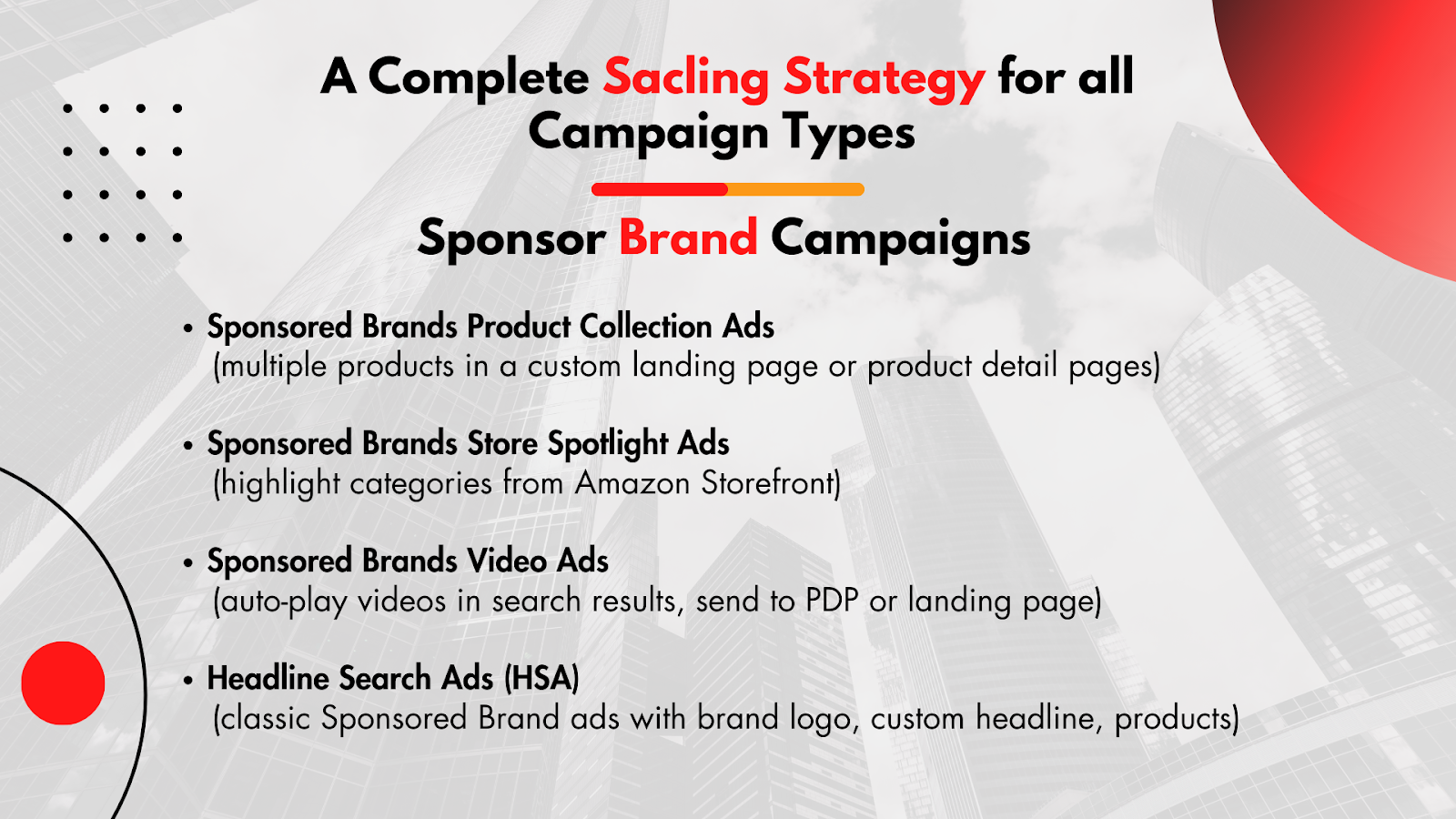 A Complete Sacling Strategy for all Campaign Types

Sponsor Brand Campaigns

• Sponsored Brands Product Collection Ads
(multiple products in a custom landing page or product detail pages)

• Sponsored Brands Store Spotlight Ads
(highlight categories from Amazon Storefront)

• Sponsored Brands Video Ads
(auto-play videos in search results, send to PDP or landing page)

• Headline Search Ads (HSA)
(classic Sponsored Brand ads with brand logo, custom headline, products)